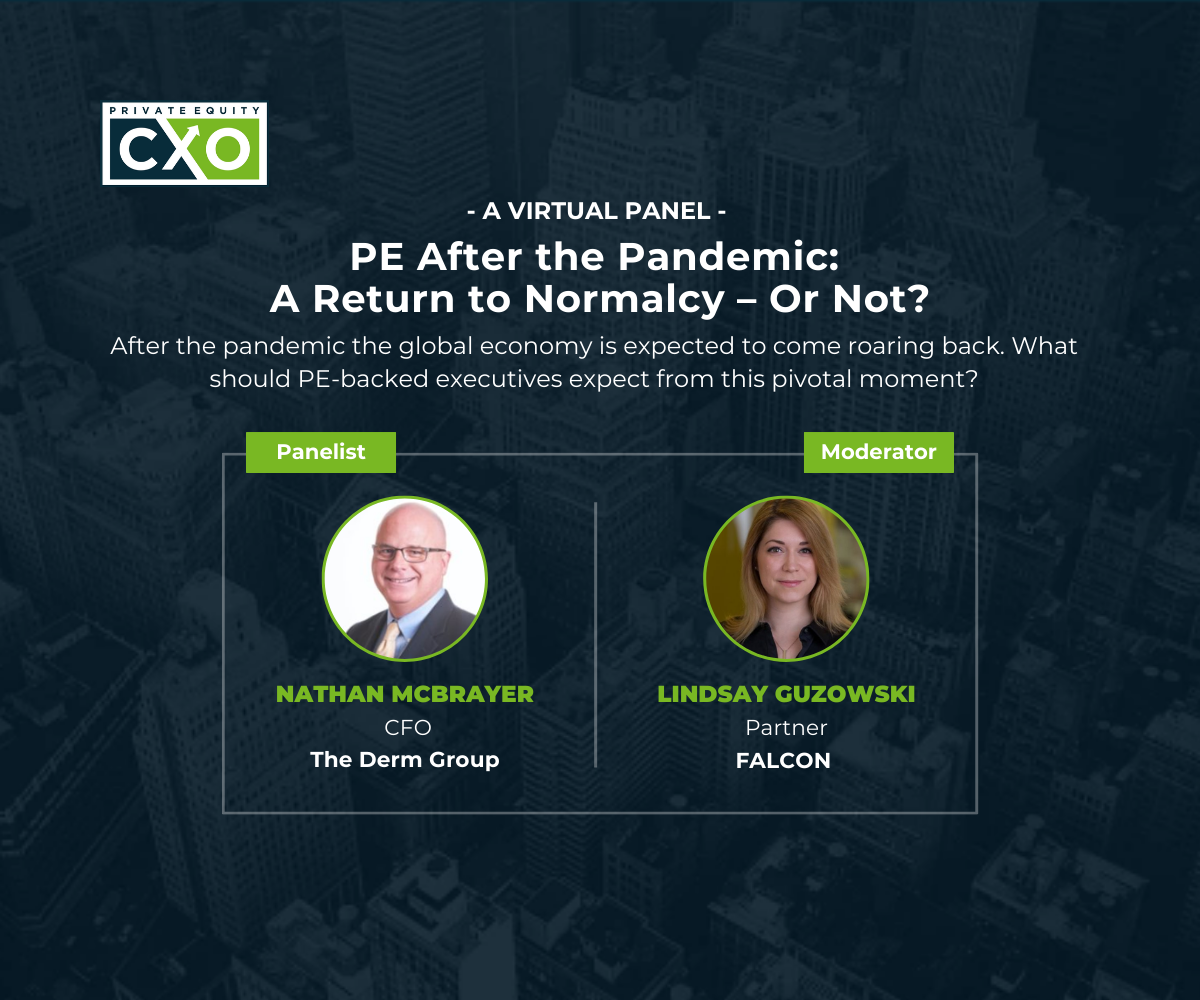 PRIVATE EQUITY
CXO

- A VIRTUAL PANEL -

PE After the Pandemic: A Return to Normalcy – Or Not?

After the pandemic the global economy is expected to come roaring back. What should PE-backed executives expect from this pivotal moment?

Panelist

NATHAN MCBRAYER
CFO
The Derm Group

Moderator

LINDSAY GUZOWSKI
Partner
FALCON